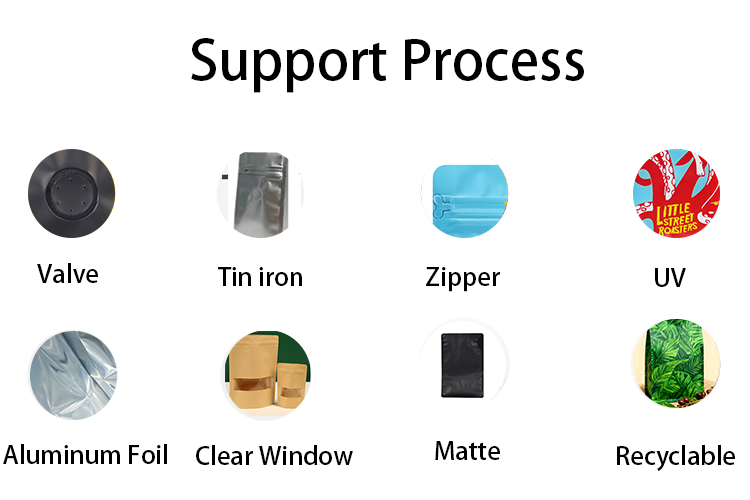 Support Process

Valve

Tin iron

Zipper

LITTLE STREET ROASTERS

UV

Aluminum Foil

Clear Window

Matte

Recyclable